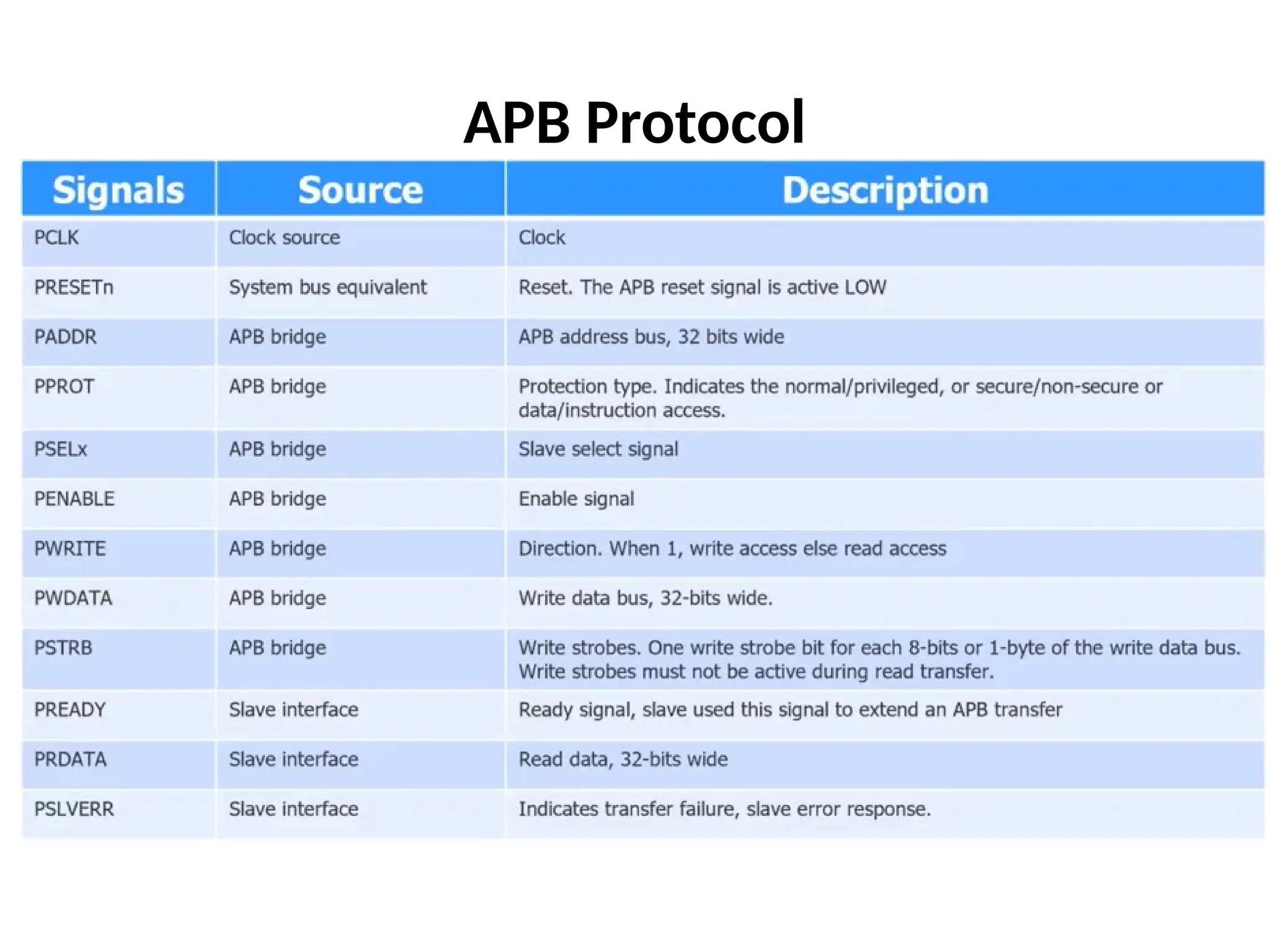 APB Protocol

| Signals | Source | Description |
|---|---|---|
| PCLK | Clock source | Clock |
| PRESETn | System bus equivalent | Reset. The APB reset signal is active LOW |
| PADDR | APB bridge | APB address bus, 32 bits wide |
| PPROT | APB bridge | Protection type. Indicates the normal/privileged, or secure/non-secure or data/instruction access. |
| PSELx | APB bridge | Slave select signal |
| PENABLE | APB bridge | Enable signal |
| PWRITE | APB bridge | Direction. When 1, write access else read access |
| PWDATA | APB bridge | Write data bus, 32-bits wide. |
| PSTRB | APB bridge | Write strobes. One write strobe bit for each 8-bits or 1-byte of the write data bus. Write strobes must not be active during read transfer. |
| PREADY | Slave interface | Ready signal, slave used this signal to extend an APB transfer |
| PRDATA | Slave interface | Read data, 32-bits wide |
| PSLVERR | Slave interface | Indicates transfer failure, slave error response. |